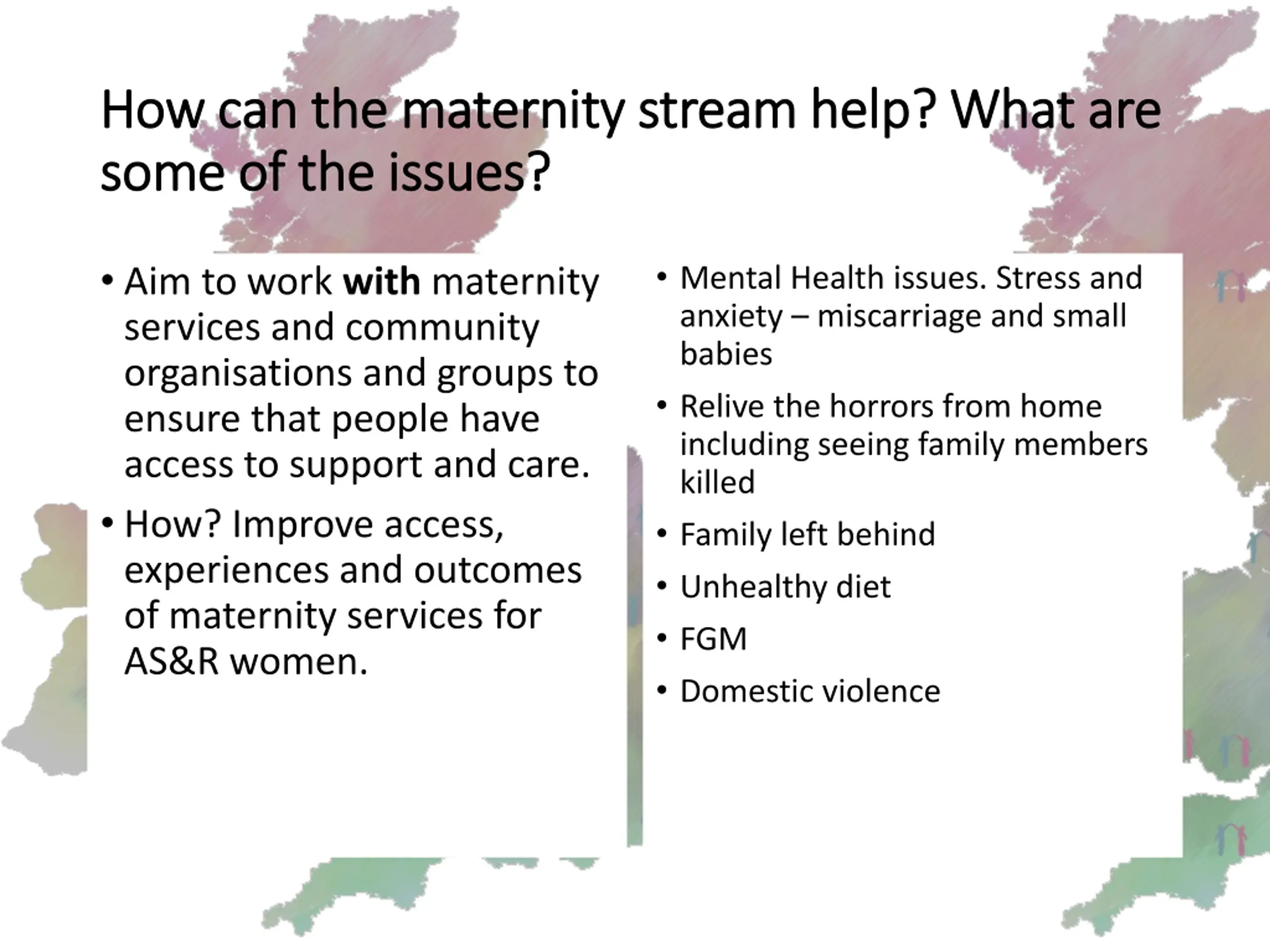 How can the maternity stream help? What are some of the issues?

• Aim to work **with** maternity services and community organisations and groups to ensure that people have access to support and care.
• How? Improve access, experiences and outcomes of maternity services for AS&R women.

• Mental Health issues. Stress and anxiety – miscarriage and small babies
• Relive the horrors from home including seeing family members killed
• Family left behind
• Unhealthy diet
• FGM
• Domestic violence